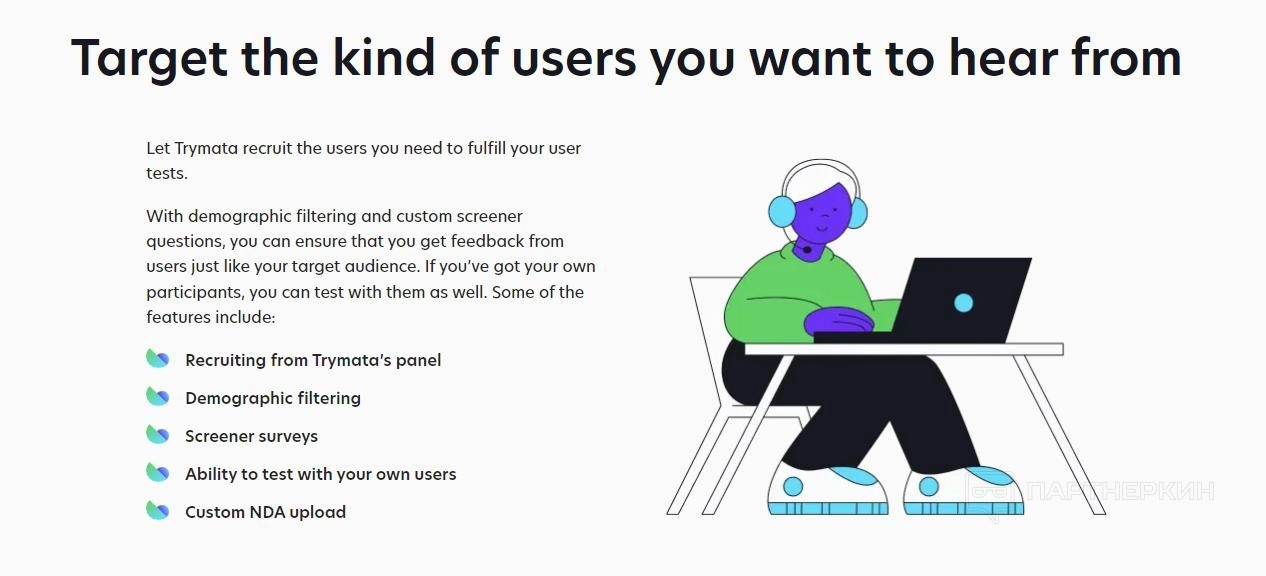 Target the kind of users you want to hear from

Let Trymata recruit the users you need to fulfill your user tests.

With demographic filtering and custom screener questions, you can ensure that you get feedback from users just like your target audience. If you've got your own participants, you can test with them as well. Some of the features include:

Recruiting from Trymata's panel

Demographic filtering

Screener surveys

Ability to test with your own users

Custom NDA upload

ПАРТНЕРКИН